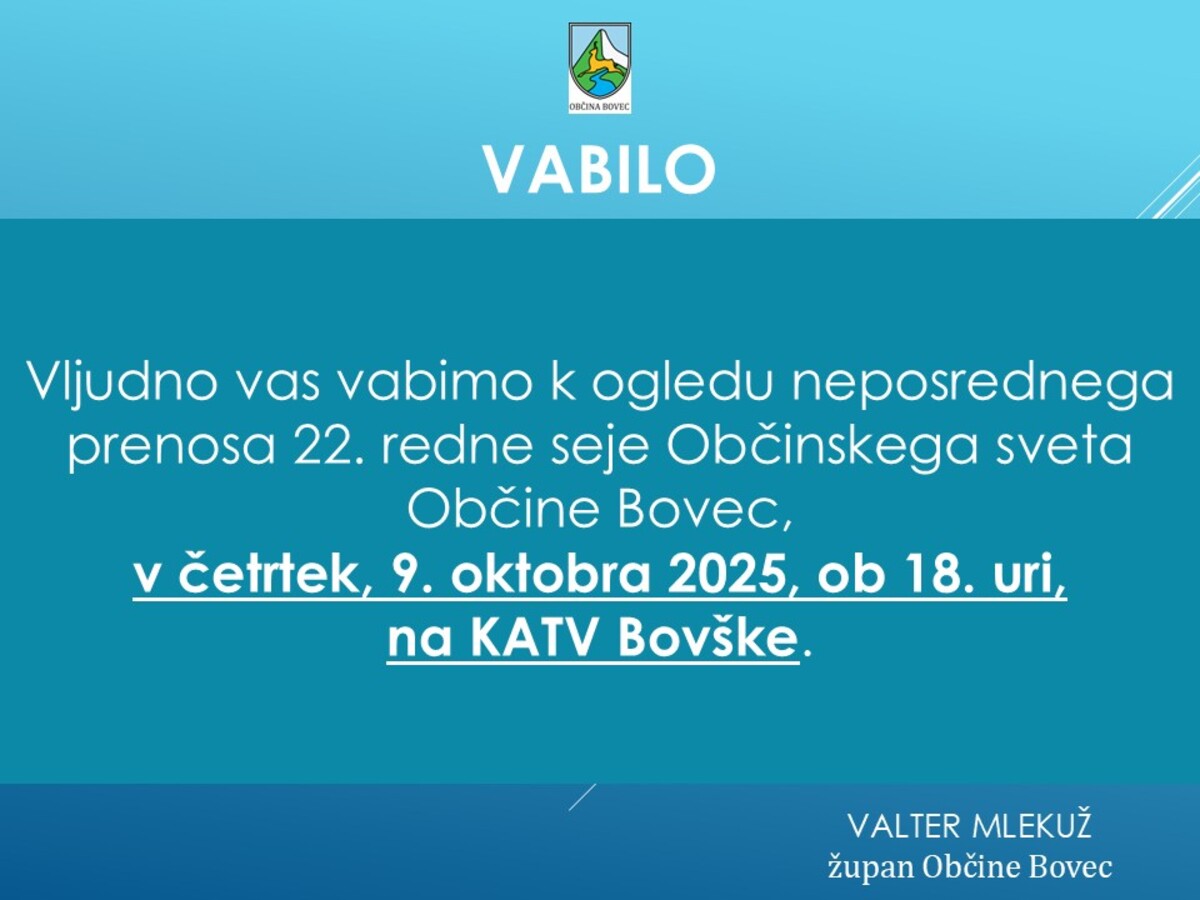 OBČINA BOVEC

VABILO

Vljudno vas vabimo k ogledu neposrednega prenosa 22. redne seje Občinskega sveta Občine Bovec, v četrtek, 9. oktobra 2025, ob 18. uri, na KATV Bovške.

VALTER MLEKUŽ
župan Občine Bovec